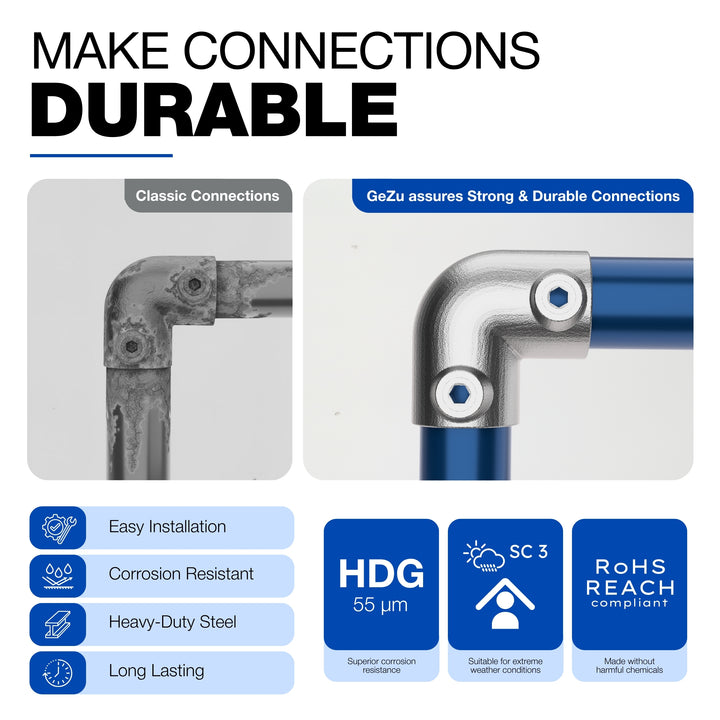 MAKE CONNECTIONS
DURABLE

Classic Connections

GeZu assures Strong & Durable Connections

Easy Installation

Corrosion Resistant

Heavy-Duty Steel

Long Lasting

HDG
55 µm
Superior corrosion resistance

SC 3
Suitable for extreme weather conditions

RoHS
REACH
compliant
Made without harmful chemicals